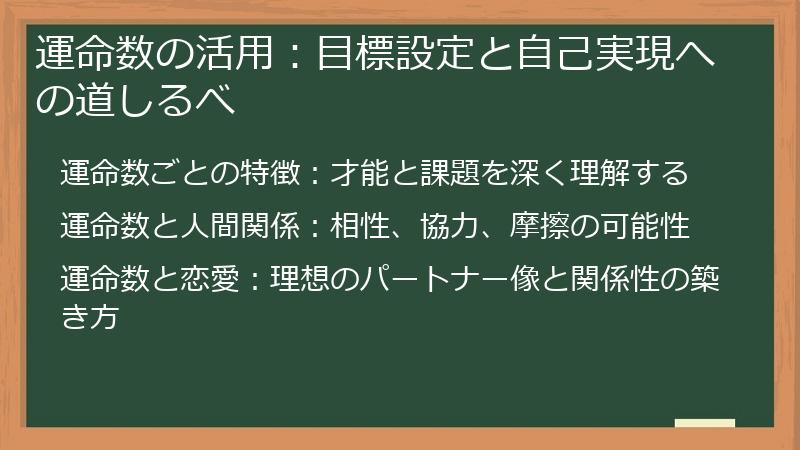 運命数の活用：目標設定と自己実現への道しるべ

運命数ごとの特徴：才能と課題を深く理解する

運命数と人間関係：相性、協力、摩擦の可能性

運命数と恋愛：理想のパートナー像と関係性の築き方